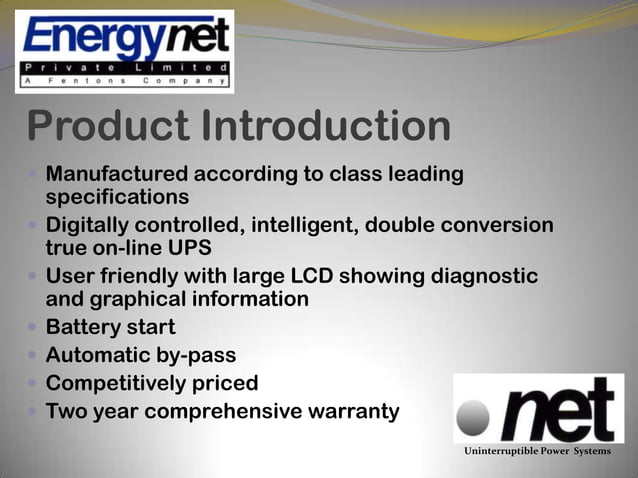 Energynet
Private Limited
A Fentons Company

Product Introduction

- Manufactured according to class leading specifications
- Digitally controlled, intelligent, double conversion true on-line UPS
- User friendly with large LCD showing diagnostic and graphical information
- Battery start
- Automatic by-pass
- Competitively priced
- Two year comprehensive warranty

net
Uninterruptible Power Systems